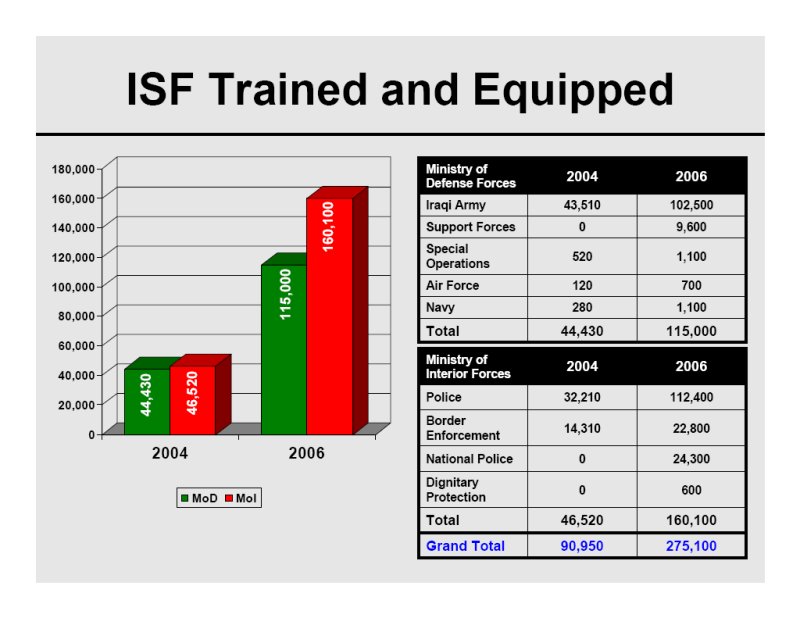 ISF Trained and Equipped

180,000
160,000
140,000
120,000
100,000
80,000
60,000
40,000
20,000
0

44,430
46,520
115,000
160,100

2004
2006

MoD MoI

| Ministry of Defense Forces | 2004 | 2006 |
|---|---|---|
| Iraqi Army | 43,510 | 102,500 |
| Support Forces | 0 | 9,600 |
| Special Operations | 520 | 1,100 |
| Air Force | 120 | 700 |
| Navy | 280 | 1,100 |
| Total | 44,430 | 115,000 |

| Ministry of Interior Forces | 2004 | 2006 |
|---|---|---|
| Police | 32,210 | 112,400 |
| Border Enforcement | 14,310 | 22,800 |
| National Police | 0 | 24,300 |
| Dignitary Protection | 0 | 600 |
| Total | 46,520 | 160,100 |
| Grand Total | 90,950 | 275,100 |